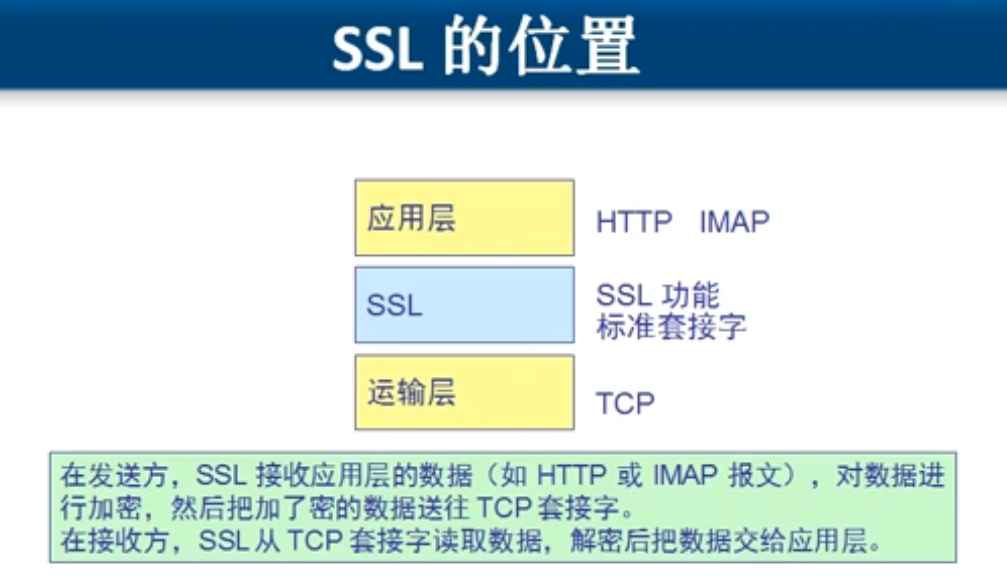 SSL 的位置

应用层

HTTP IMAP

SSL

SSL 功能
标准套接字

运输层

TCP

在发送方，SSL 接收应用层的数据（如 HTTP 或 IMAP 报文），对数据进行加密，然后把加了密的数据送往 TCP 套接字。
在接收方，SSL 从 TCP 套接字读取数据，解密后把数据交给应用层。